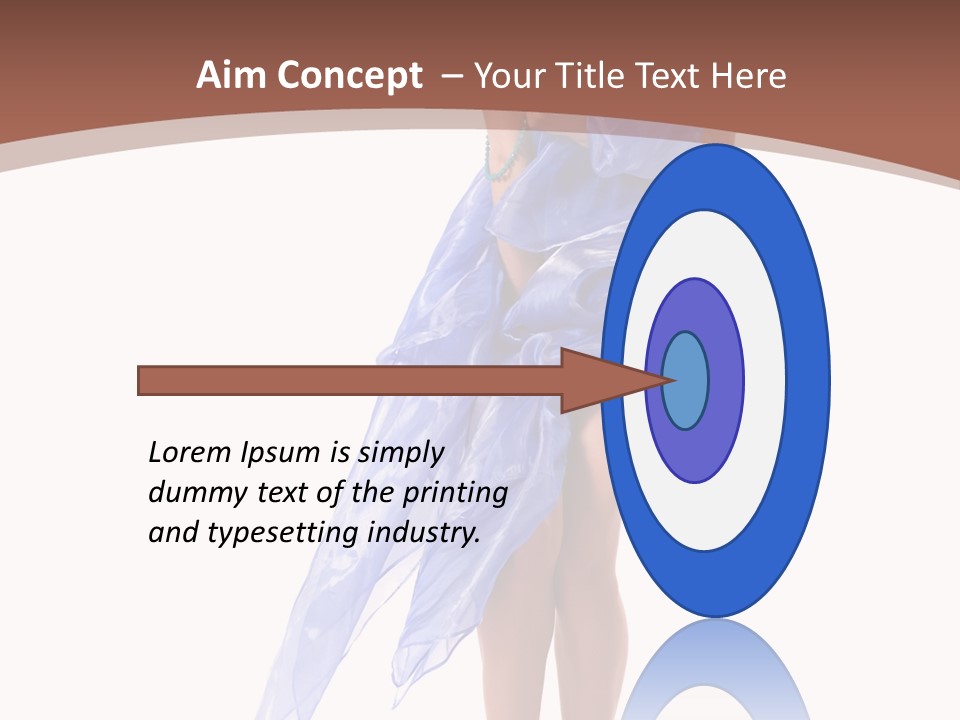 Aim Concept – Your Title Text Here

Lorem Ipsum is simply dummy text of the printing and typesetting industry.